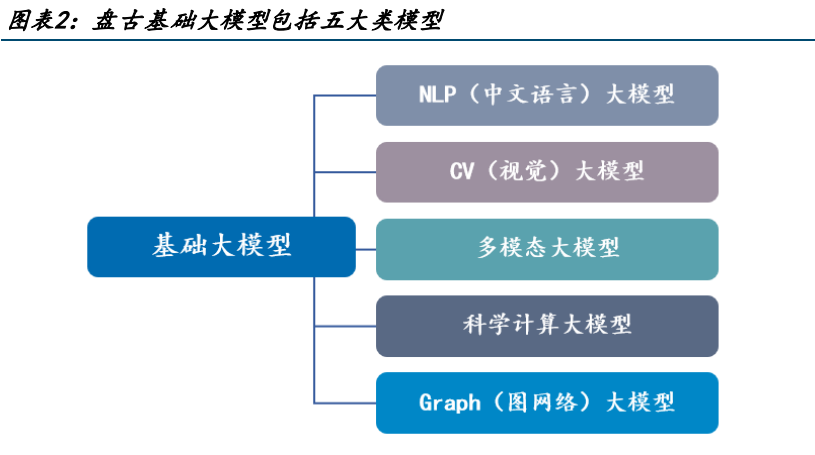 图表2：盘古基础大模型包括五大类模型

基础大模型

NLP（中文语言）大模型

CV（视觉）大模型

多模态大模型

科学计算大模型

Graph（图网络）大模型